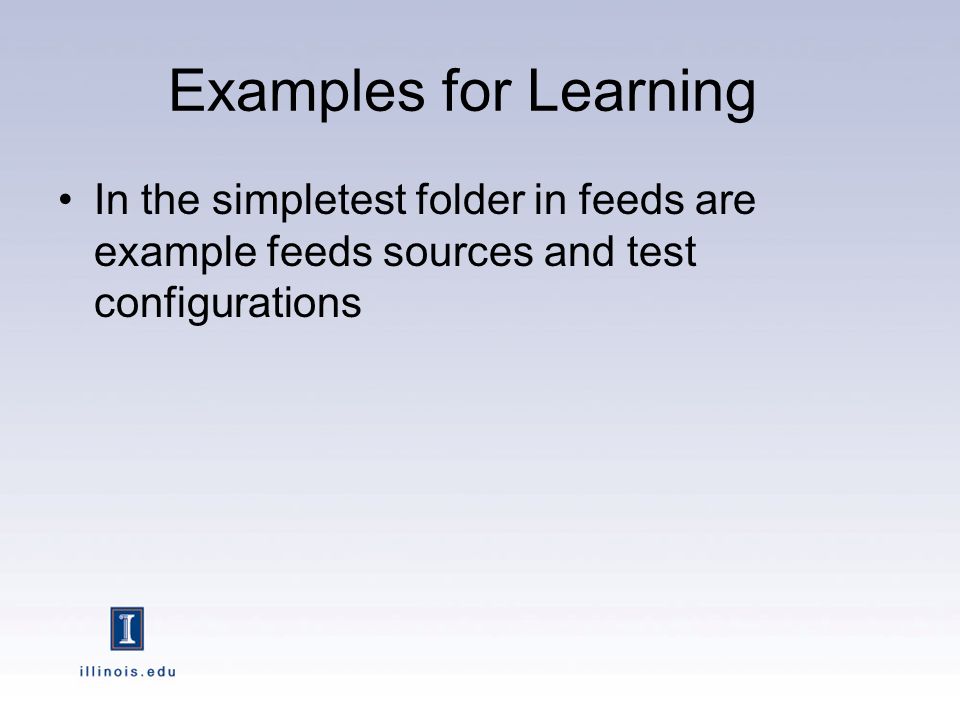 Examples for Learning

• In the simpletest folder in feeds are example feeds sources and test configurations

I

illinois.edu